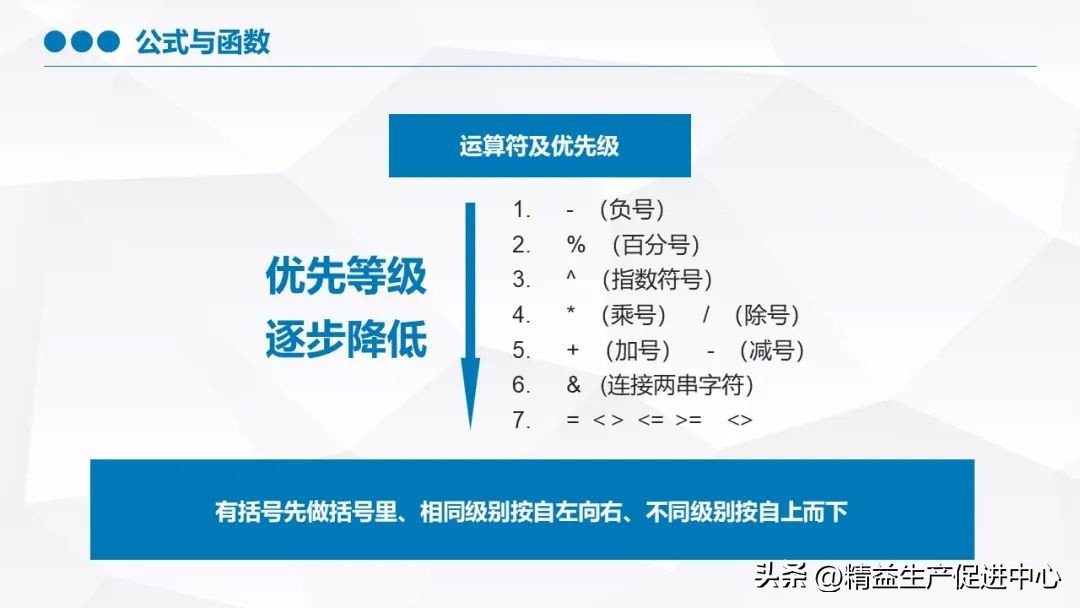 公式与函数

运算符及优先级

优先等级
逐步降低

1. - （负号）
2. % （百分号）
3. ^ （指数符号）
4. * （乘号） / （除号）
5. + （加号） - （减号）
6. & （连接两串字符）
7. = < > <= >= <>

有括号先做括号里、相同级别按自左向右、不同级别按自上而下

头条 @精益生产促进中心